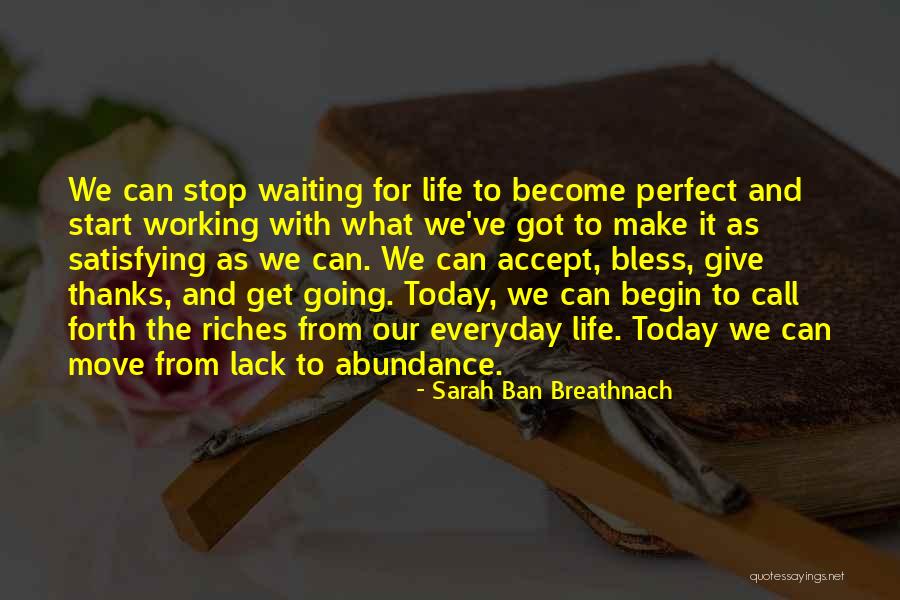 We can stop waiting for life to become perfect and start working with what we've got to make it as satisfying as we can. We can accept, bless, give thanks, and get going. Today, we can begin to call forth the riches from our everyday life. Today we can move from lack to abundance.

- Sarah Ban Breathnach

quotessayings.net